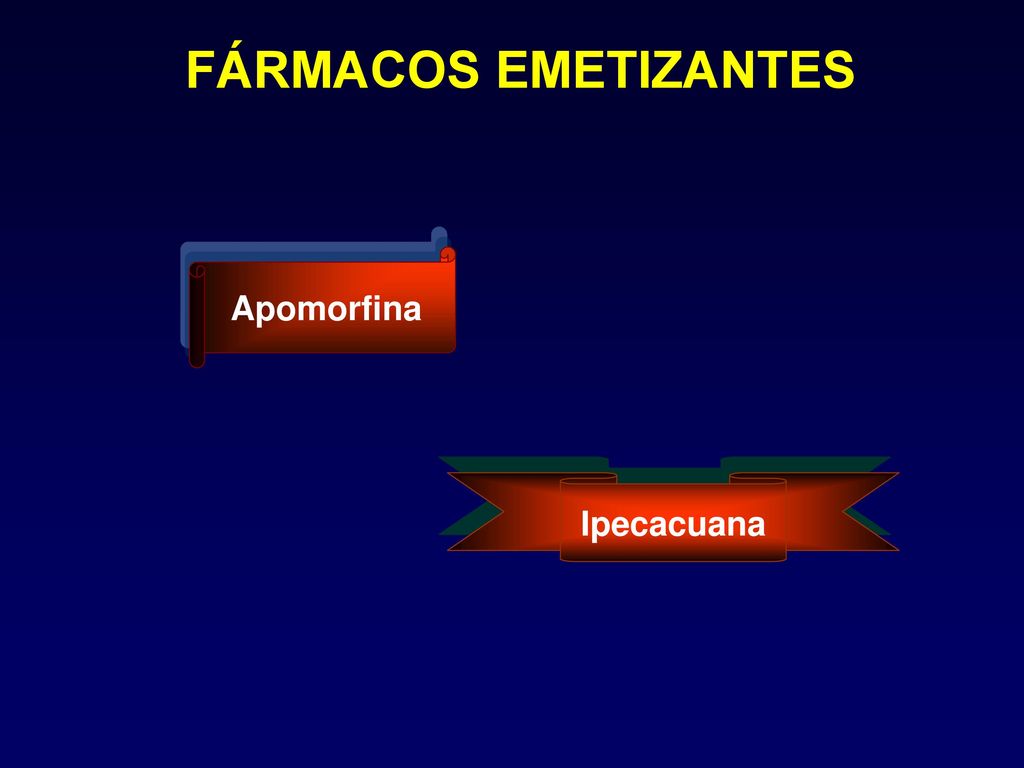 FÁRMACOS EMETIZANTES

Apomorfina

Ipecacuana